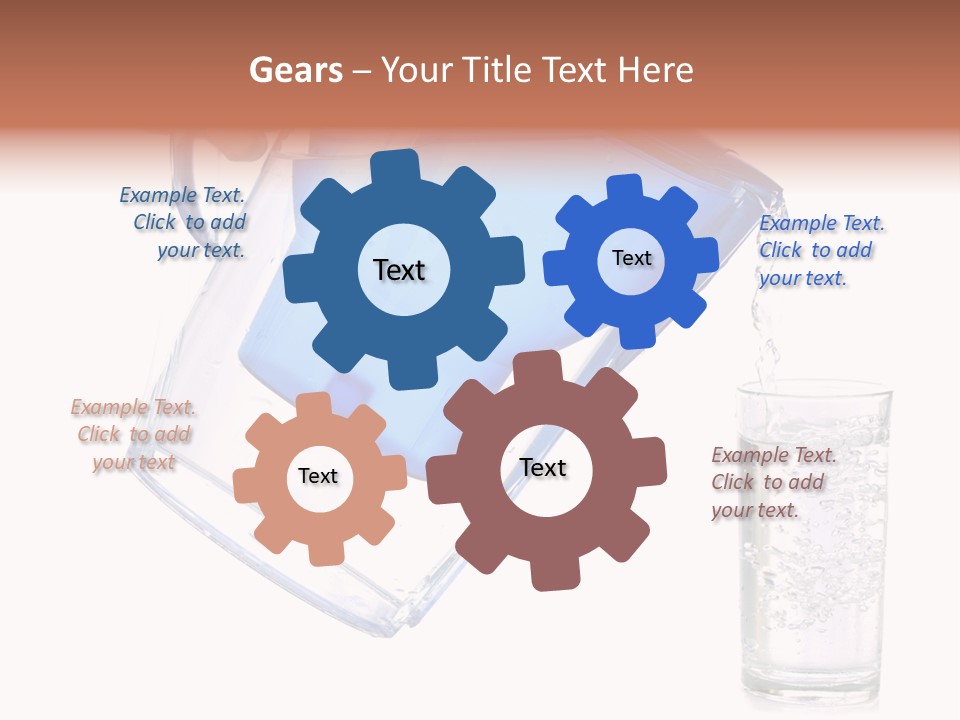 Gears – Your Title Text Here

Example Text. Click to add your text.

Text

Text

Example Text. Click to add your text.

Example Text. Click to add your text

Text

Text

Example Text. Click to add your text.